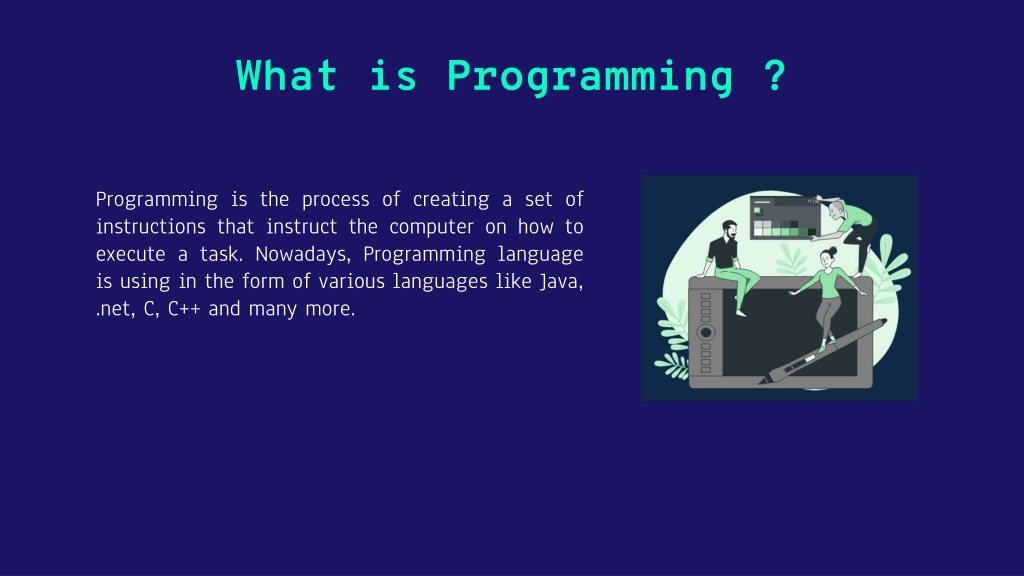 What is Programming ?

Programming is the process of creating a set of instructions that instruct the computer on how to execute a task. Nowadays, Programming language is using in the form of various languages like Java, .net, C, C++ and many more.